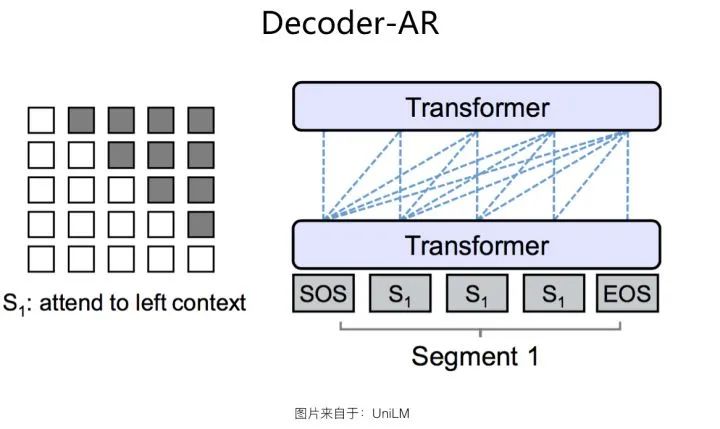 Decoder-AR

$S_1$: attend to left context

Transformer

Transformer

SOS $S_1$ $S_1$ $S_1$ EOS

Segment 1

图片来自于：UniLM